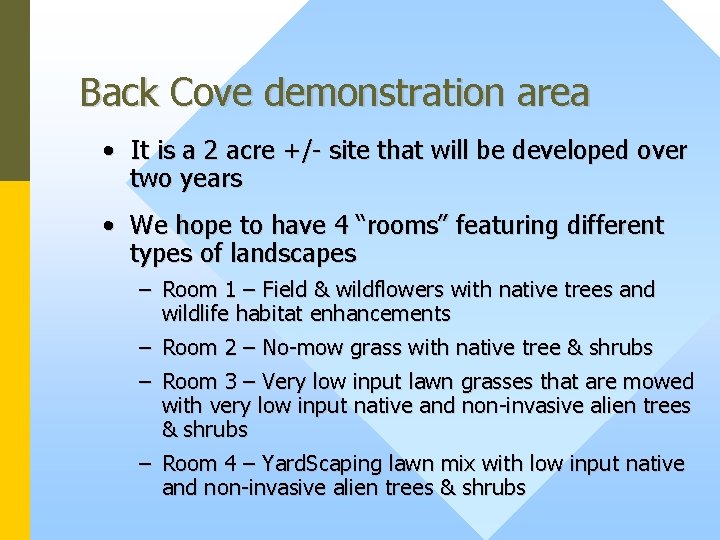 Back Cove demonstration area

• It is a 2 acre +/- site that will be developed over two years

• We hope to have 4 “rooms” featuring different types of landscapes

– Room 1 – Field & wildflowers with native trees and wildlife habitat enhancements

– Room 2 – No-mow grass with native tree & shrubs

– Room 3 – Very low input lawn grasses that are mowed with very low input native and non-invasive alien trees & shrubs

– Room 4 – YardScaping lawn mix with low input native and non-invasive alien trees & shrubs